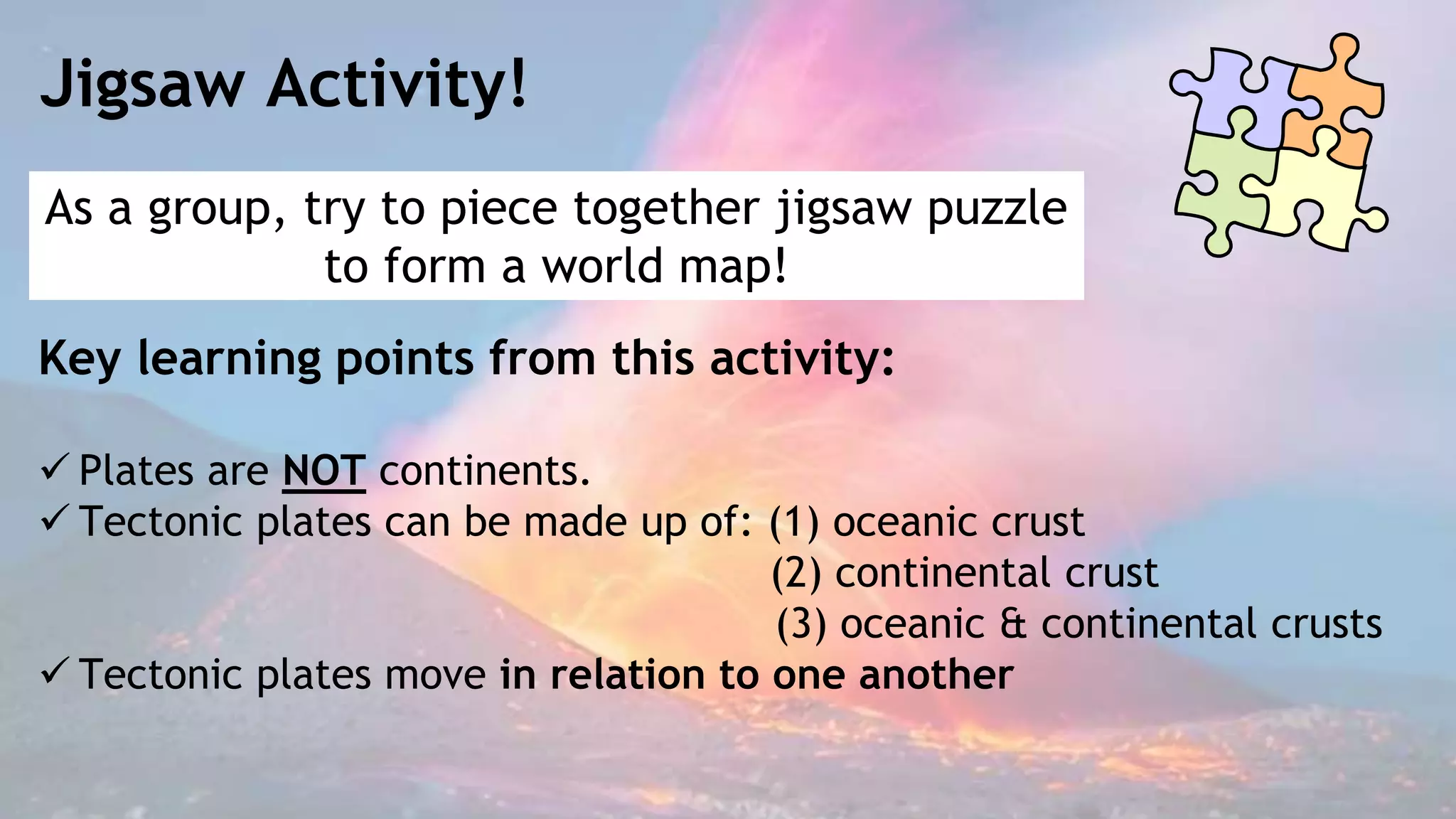 Jigsaw Activity!

As a group, try to piece together jigsaw puzzle to form a world map!

Key learning points from this activity:

✓ Plates are NOT continents.
✓ Tectonic plates can be made up of: (1) oceanic crust
(2) continental crust
(3) oceanic & continental crusts
✓ Tectonic plates move in relation to one another